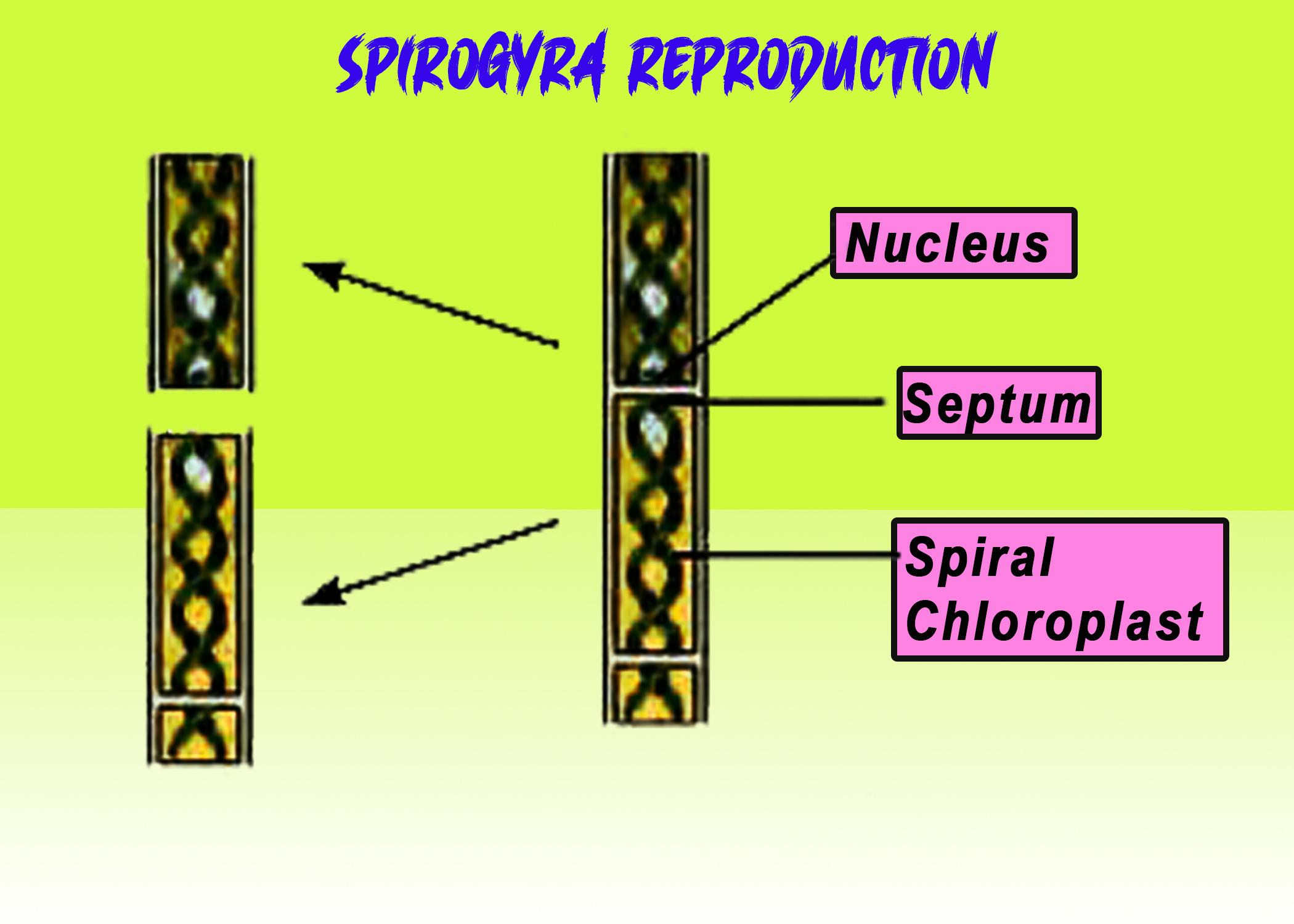 SPIROGYRA REPRODUCTION

Nucleus

Septum

Spiral Chloroplast